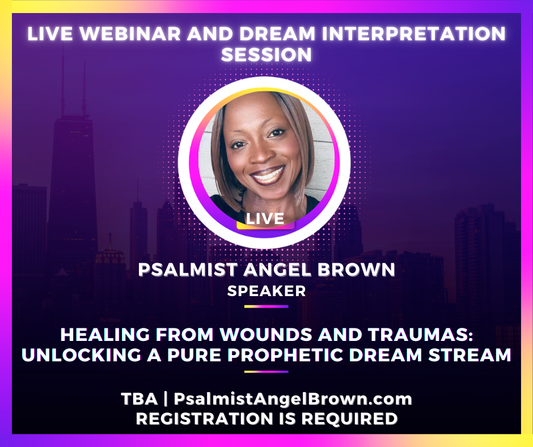 LIVE WEBINAR AND DREAM INTERPRETATION SESSION

LIVE

PSALMIST ANGEL BROWN
SPEAKER

HEALING FROM WOUNDS AND TRAUMAS: UNLOCKING A PURE PROPHETIC DREAM STREAM

TBA | PsalmistAngelBrown.com
REGISTRATION IS REQUIRED